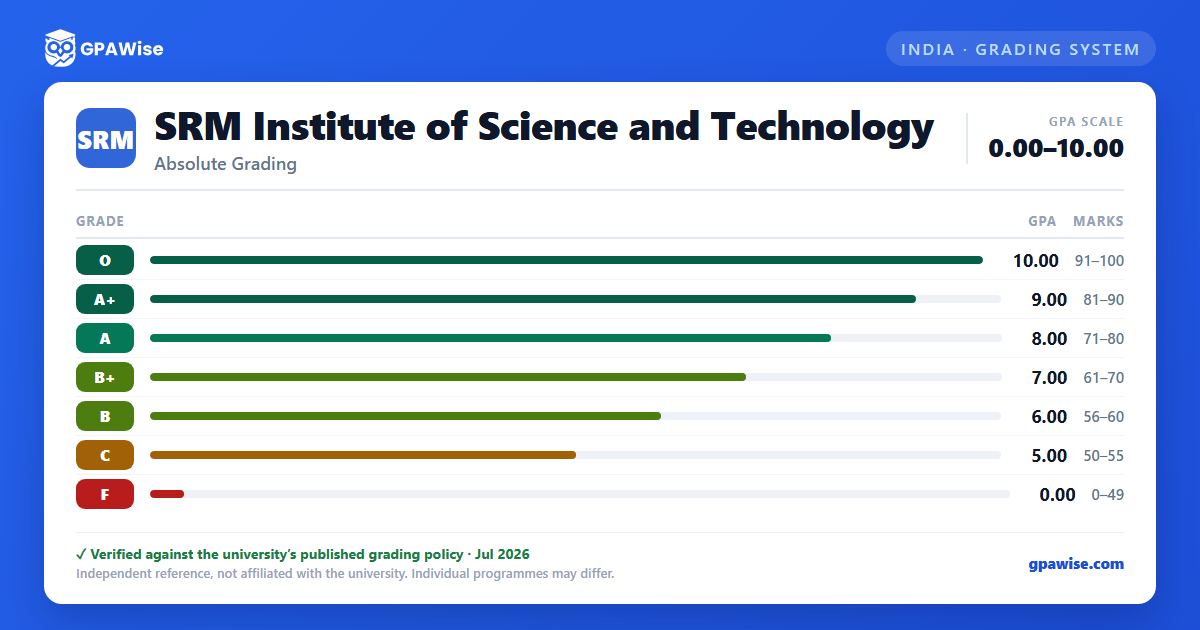 GPAWise

INDIA · GRADING SYSTEM

SRM

SRM Institute of Science and Technology

Absolute Grading

GPA SCALE
0.00–10.00

| GRADE | GPA | MARKS |
|---|---|---|
| O | 10.00 | 91–100 |
| A+ | 9.00 | 81–90 |
| A | 8.00 | 71–80 |
| B+ | 7.00 | 61–70 |
| B | 6.00 | 56–60 |
| C | 5.00 | 50–55 |
| F | 0.00 | 0–49 |

✓ Verified against the university's published grading policy · Jul 2026

Independent reference, not affiliated with the university. Individual programmes may differ.

gpawise.com